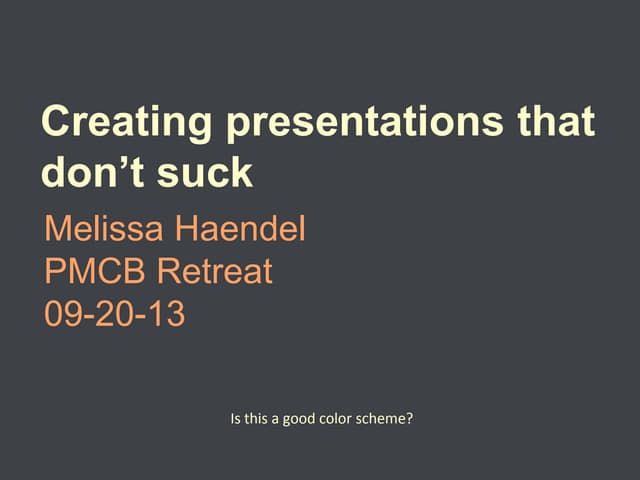 Creating presentations that don’t suck

Melissa Haendel
PMCB Retreat
09-20-13

Is this a good color scheme?